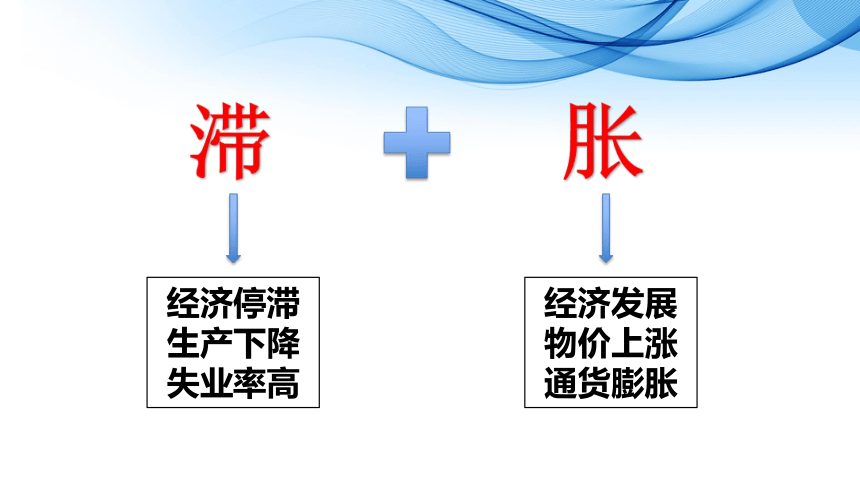 滞

胀

经济停滞
生产下降
失业率高

经济发展
物价上涨
通货膨胀